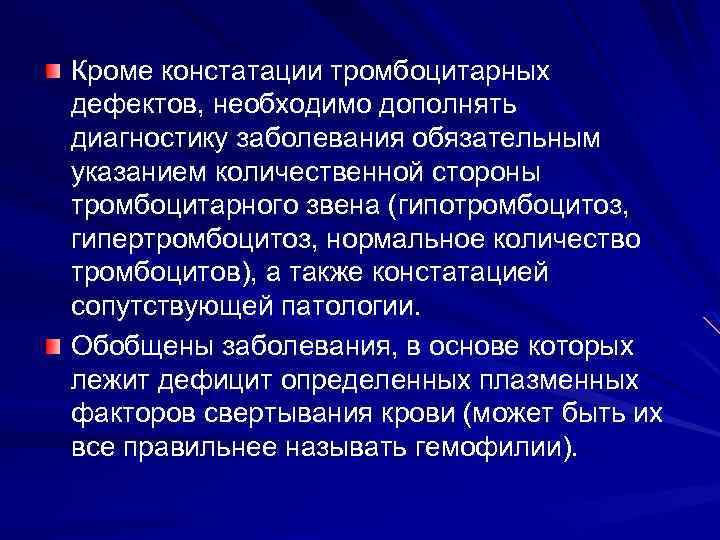 Кроме констатации тромбоцитарных дефектов, необходимо дополнять диагностику заболевания обязательным указанием количественной стороны тромбоцитарного звена (гипотромбоцитоз, гипертромбоцитоз, нормальное количество тромбоцитов), а также констатацией сопутствующей патологии.

Обобщены заболевания, в основе которых лежит дефицит определенных плазменных факторов свертывания крови (может быть их все правильнее называть гемофилии).